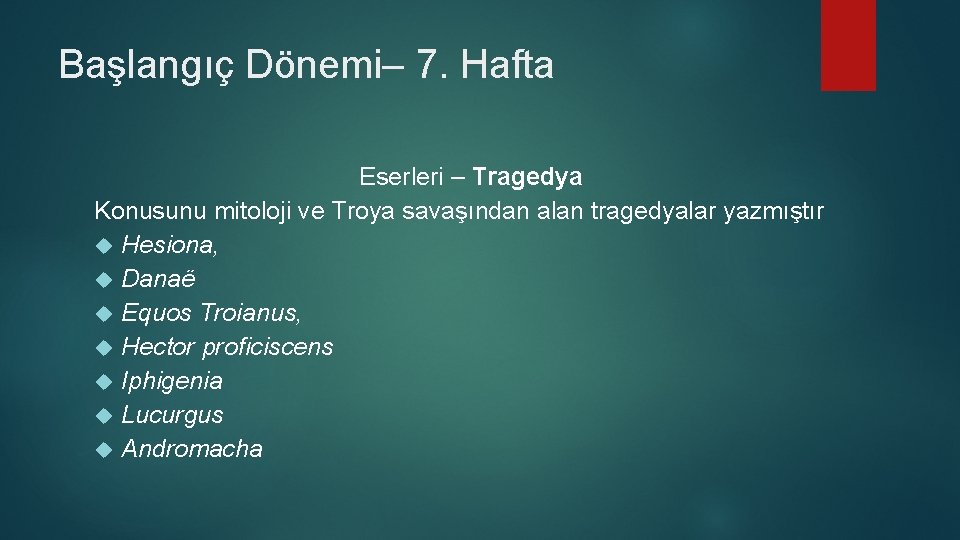 Başlangıç Dönemi– 7. Hafta

Eserleri – Tragedya

Konusunu mitoloji ve Troya savaşından alan tragedyalar yazmıştır

- Hesiona,
- Danaë
- Equos Troianus,
- Hector proficiscens
- Iphigenia
- Lucurgus
- Andromacha